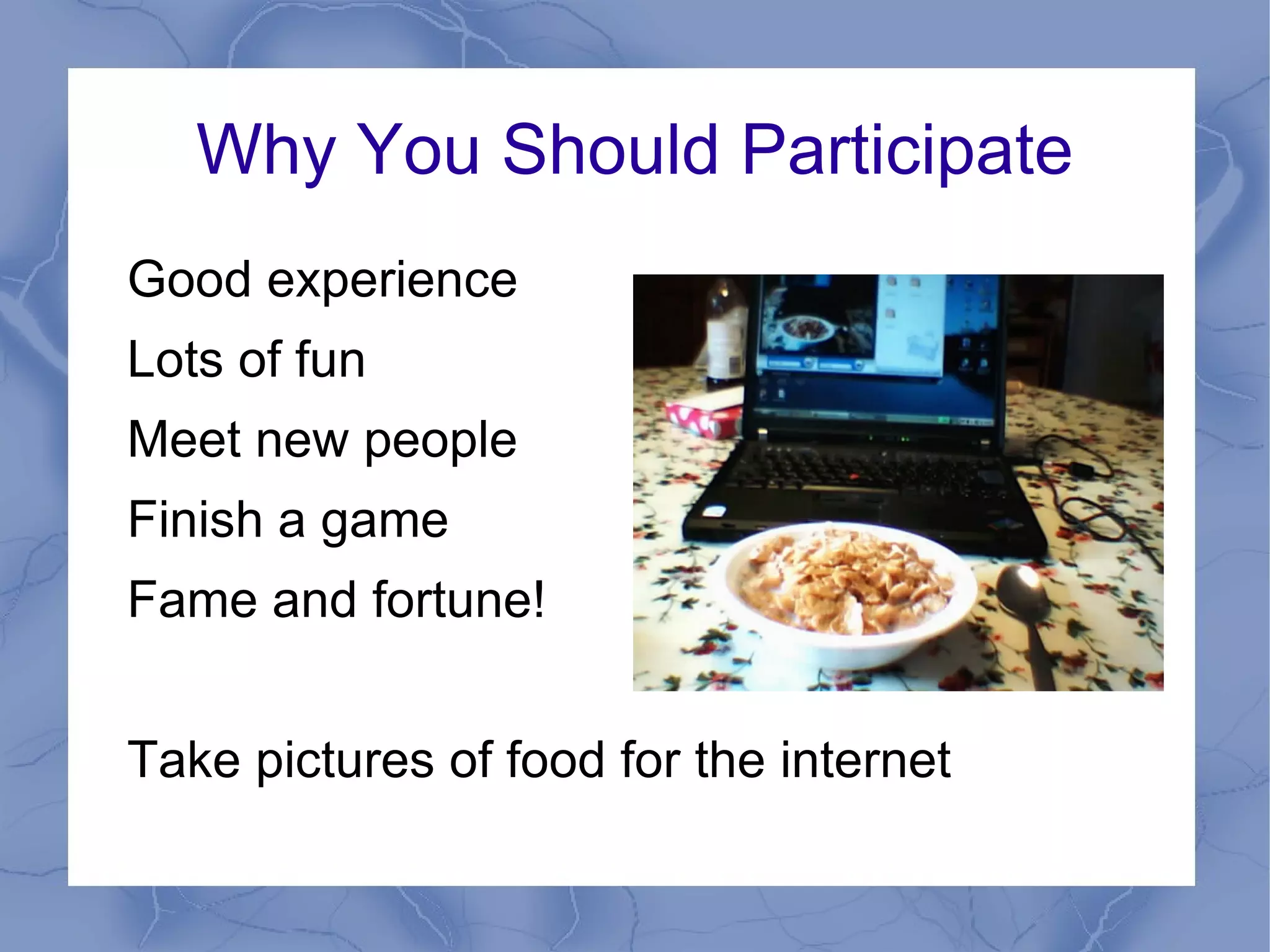 Why You Should Participate

Good experience

Lots of fun

Meet new people

Finish a game

Fame and fortune!

Take pictures of food for the internet